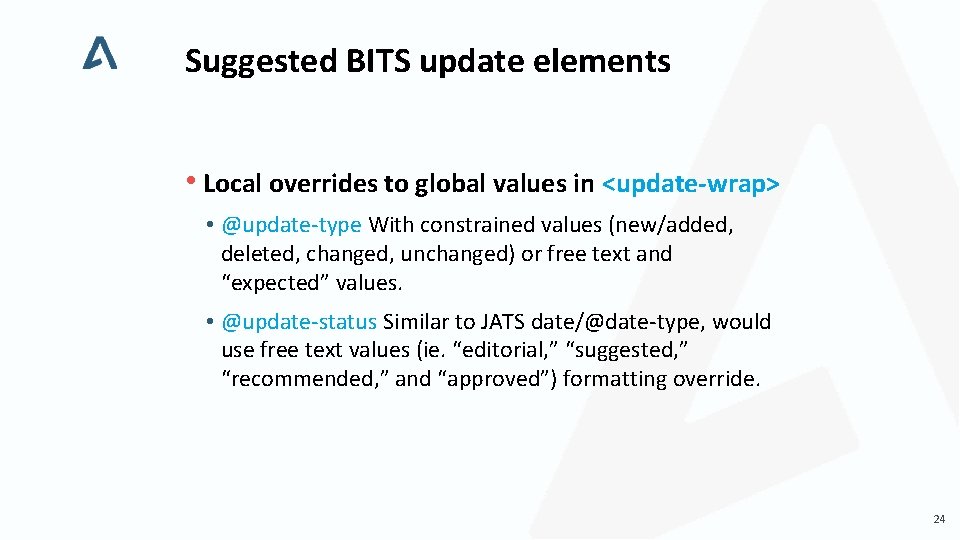 Suggested BITS update elements

• Local overrides to global values in <update-wrap>

• @update-type With constrained values (new/added, deleted, changed, unchanged) or free text and “expected” values.

• @update-status Similar to JATS date/@date-type, would use free text values (ie. “editorial,” “suggested,” “recommended,” and “approved”) formatting override.

24